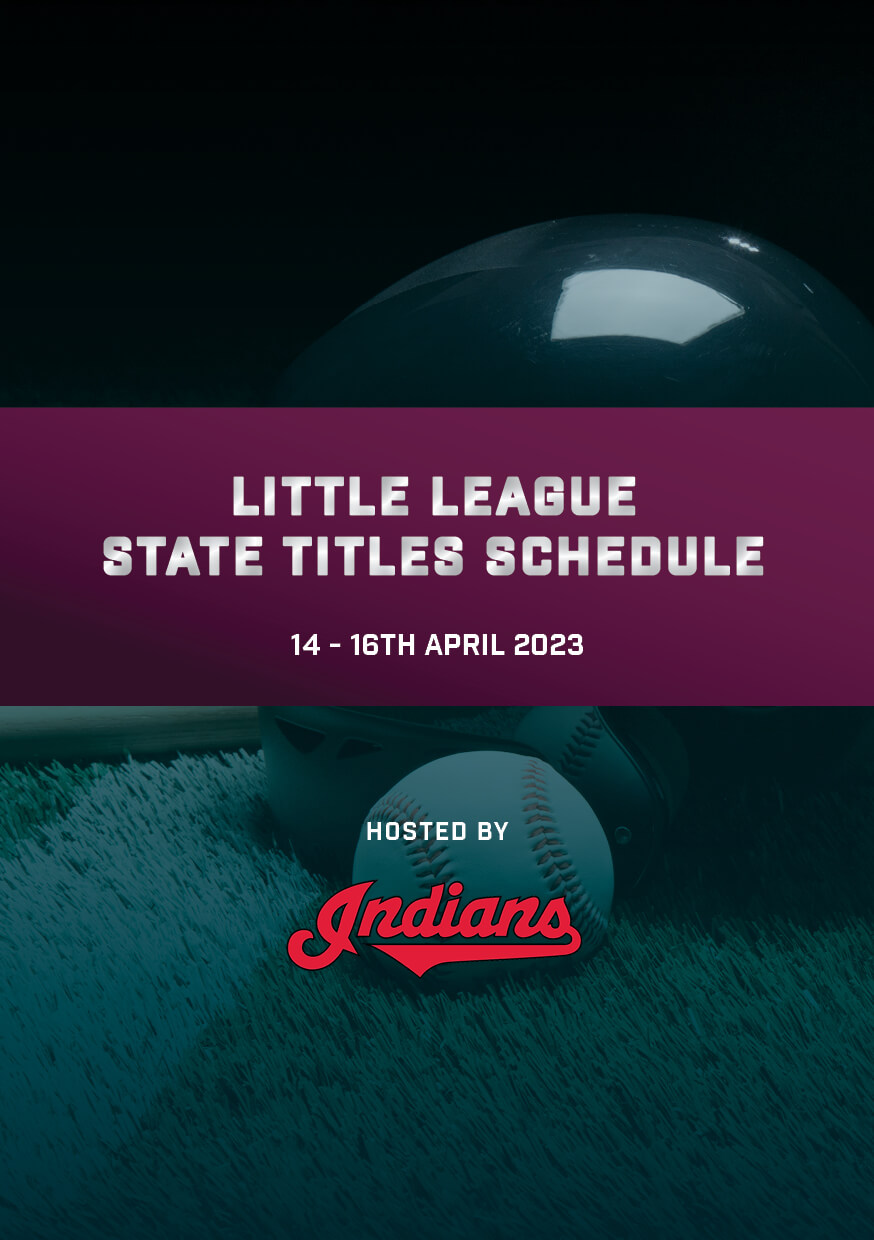 LITTLE LEAGUE
STATE TITLES SCHEDULE

14 - 16TH APRIL 2023

HOSTED BY

Indians